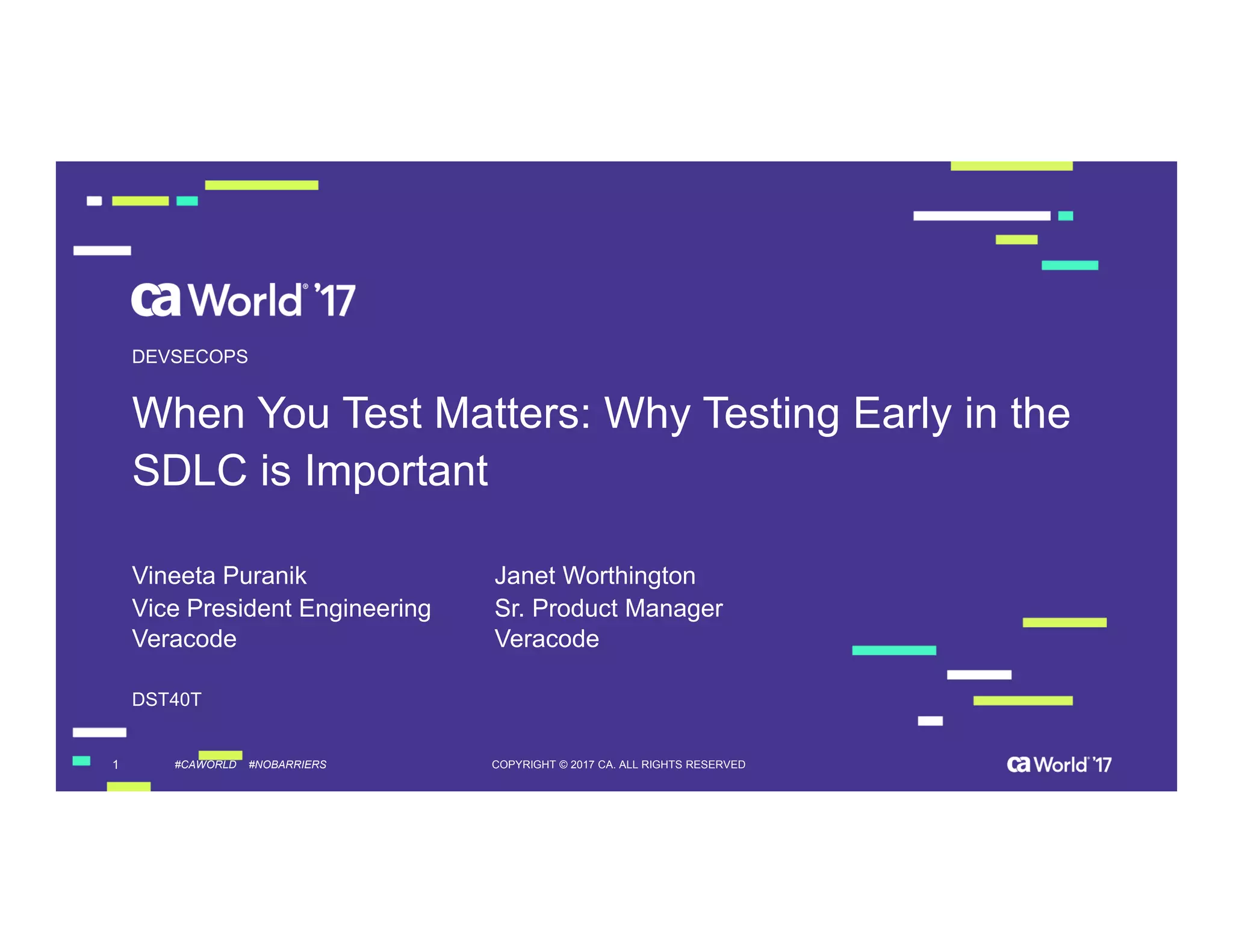 ca World® '17

DEVSECOPS

When You Test Matters: Why Testing Early in the SDLC is Important

Vineeta Puranik
Vice President Engineering
Veracode

Janet Worthington
Sr. Product Manager
Veracode

DST40T

1 #CAWORLD #NOBARRIERS COPYRIGHT © 2017 CA. ALL RIGHTS RESERVED ca World® '17